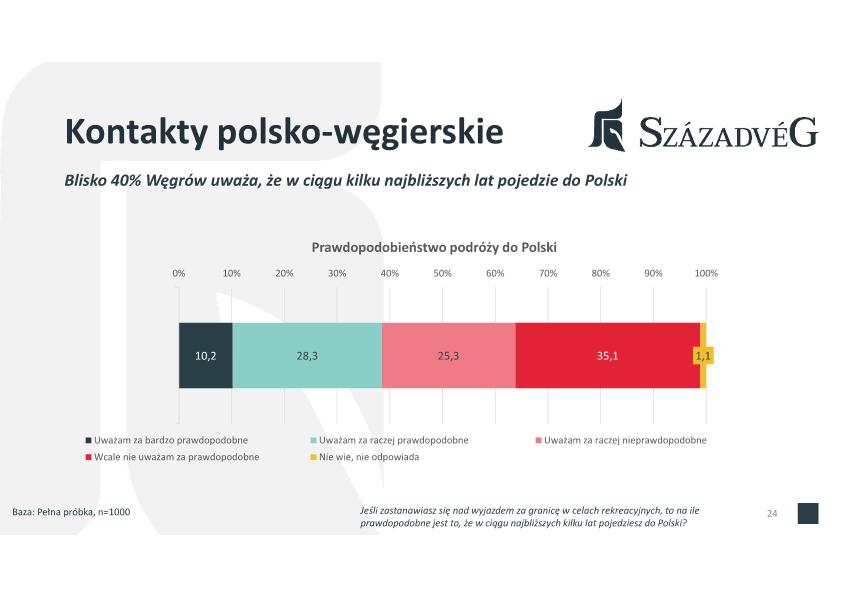 Kontakty polsko-węgierskie

SZÁZADVÉG

Blisko 40% Węgrów uważa, że w ciągu kilku najbliższych lat pojedzie do Polski

Prawdopodobieństwo podróży do Polski

0% 10% 20% 30% 40% 50% 60% 70% 80% 90% 100%

10,2 28,3 25,3 35,1 1,1

Uważam za bardzo prawdopodobne
Uważam za raczej prawdopodobne
Uważam za raczej nieprawdopodobne
Wcale nie uważam za prawdopodobne
Nie wie, nie odpowiada

Baza: Pełna próbka, n=1000

Jeśli zastanawiasz się nad wyjazdem za granicę w celach rekreacyjnych, to na ile prawdopodobne jest to, że w ciągu najbliższych kilku lat pojedziesz do Polski?

24